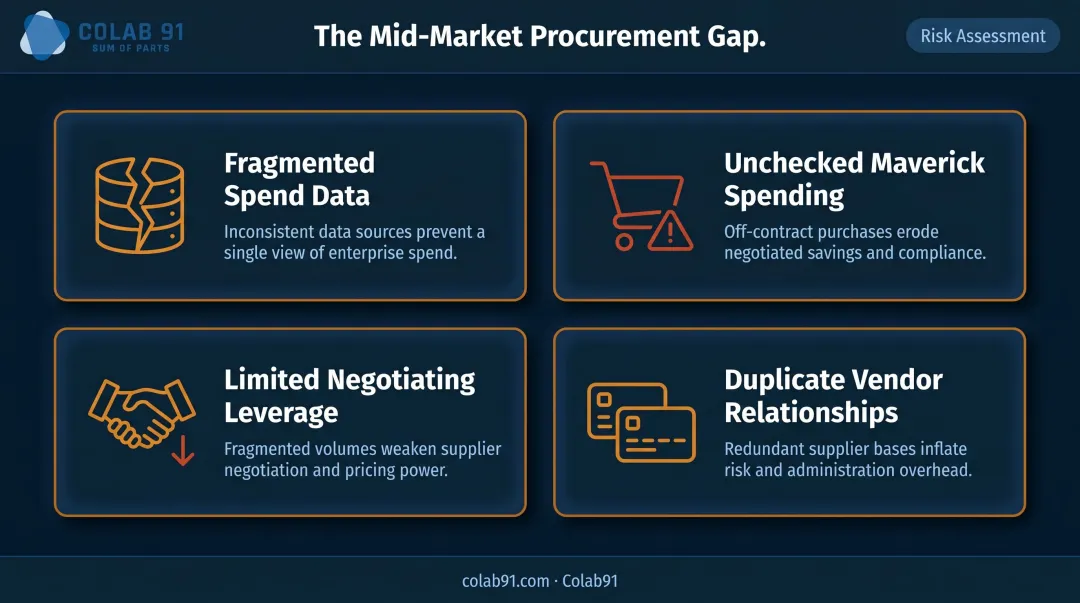 COLAB 91
SUM OF PARTS

The Mid-Market Procurement Gap.

Risk Assessment

Fragmented Spend Data

Inconsistent data sources prevent a single view of enterprise spend.

Unchecked Maverick Spending

Off-contract purchases erode negotiated savings and compliance.

Limited Negotiating Leverage

Fragmented volumes weaken supplier negotiation and pricing power.

Duplicate Vendor Relationships

Redundant supplier bases inflate risk and administration overhead.

colab91.com · Colab91